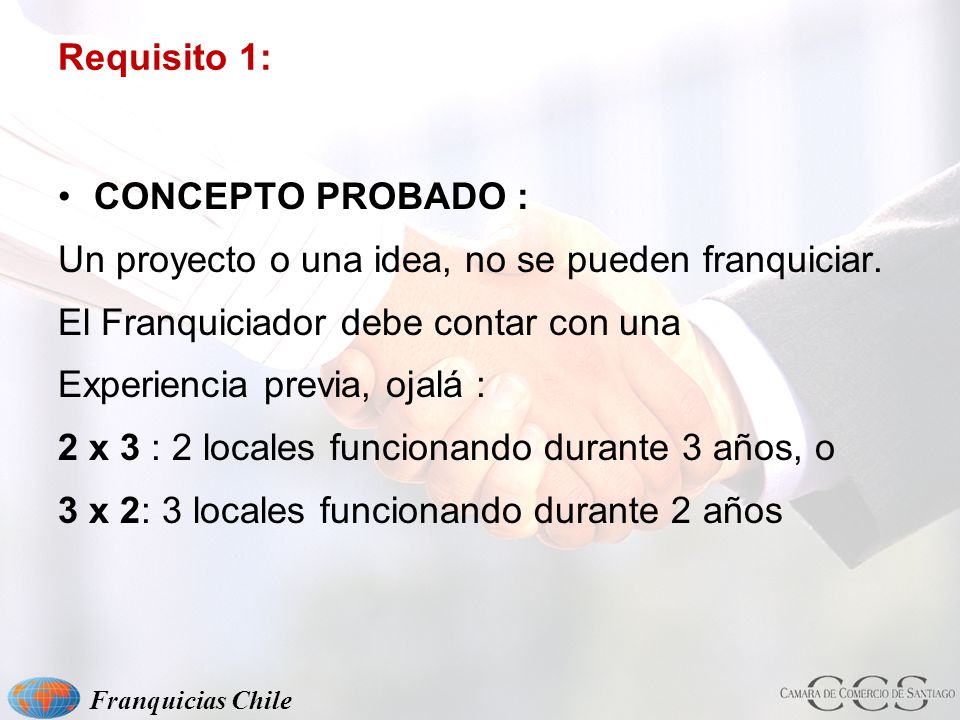 Requisito 1:

• CONCEPTO PROBADO :

Un proyecto o una idea, no se pueden franquiciar.

El Franquiciador debe contar con una Experiencia previa, ojalá :

2 x 3 : 2 locales funcionando durante 3 años, o

3 x 2: 3 locales funcionando durante 2 años

Franquicias Chile

CCS
CAMARA DE COMERCIO DE SANTIAGO